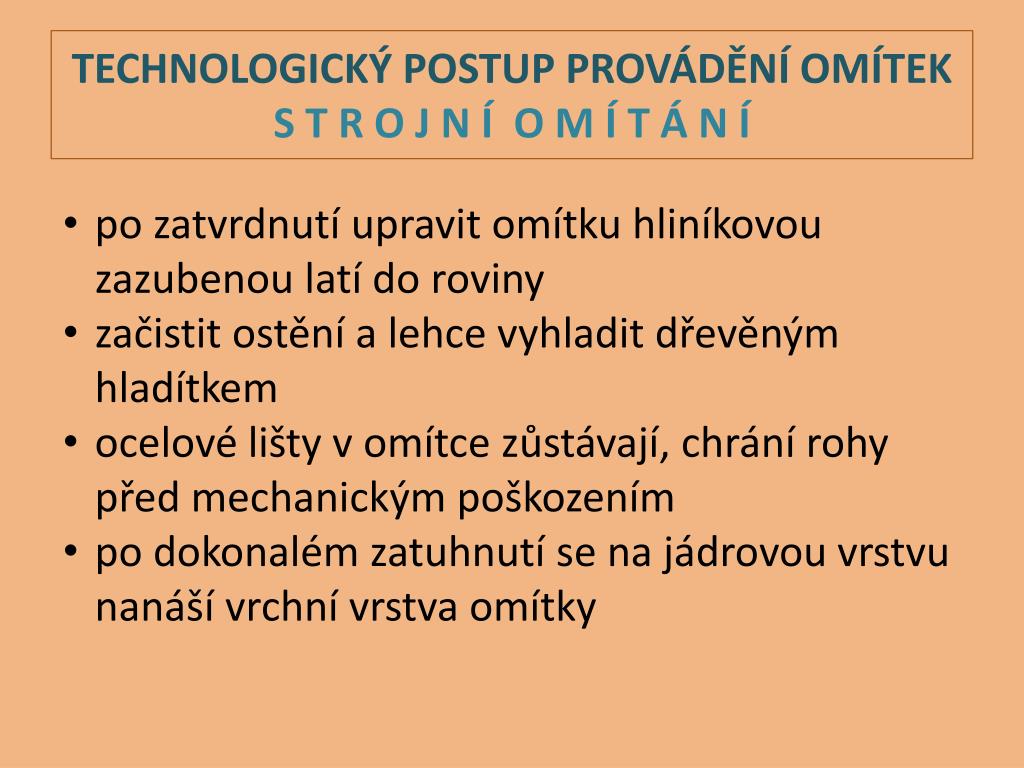 TECHNOLOGICKÝ POSTUP PROVÁDĚNÍ OMÍTEK
S T R O J N Í O M Í T Á N Í

• po zatvrdnutí upravit omítku hliníkovou zazubenou latí do roviny
• začistit ostění a lehce vyhladit dřevěným hladítkem
• ocelové lišty v omítce zůstávají, chrání rohy před mechanickým poškozením
• po dokonalém zatuhnutí se na jádrovou vrstvu nanáší vrchní vrstva omítky